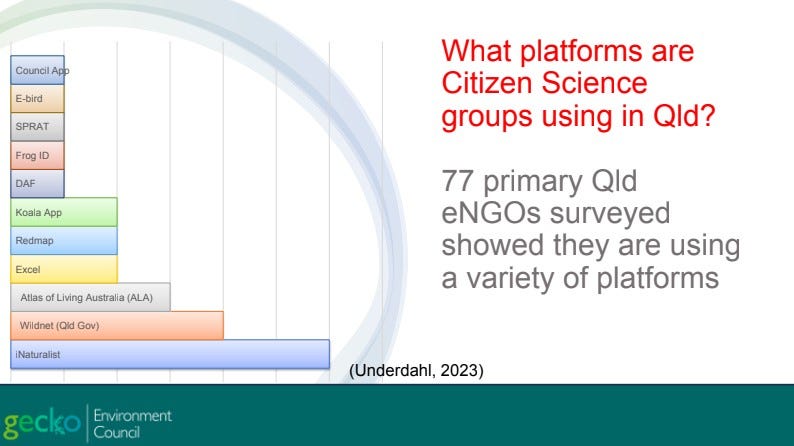 Council App

E-bird

SPRAT

Frog ID

DAF

Koala App

Redmap

Excel

Atlas of Living Australia (ALA)

Wildnet (Qld Gov)

iNaturalist

What platforms are Citizen Science groups using in Qld?

77 primary Qld eNGOs surveyed showed they are using a variety of platforms

(Underdahl, 2023)

gecko Environment Council